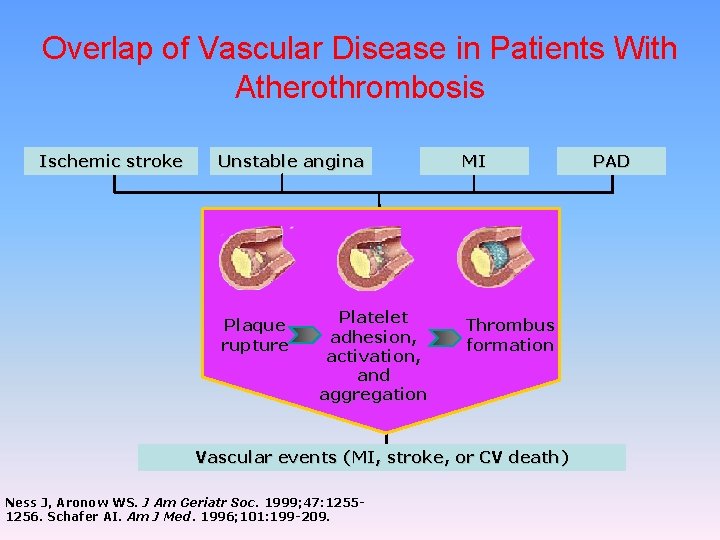 Overlap of Vascular Disease in Patients With Atherothrombosis

Ischemic stroke

Unstable angina

MI

PAD

Plaque rupture

Platelet adhesion, activation, and aggregation

Thrombus formation

Vascular events (MI, stroke, or CV death)

Ness J, Aronow WS. J Am Geriatr Soc. 1999;47:1255-1256. Schafer AI. Am J Med. 1996;101:199-209.